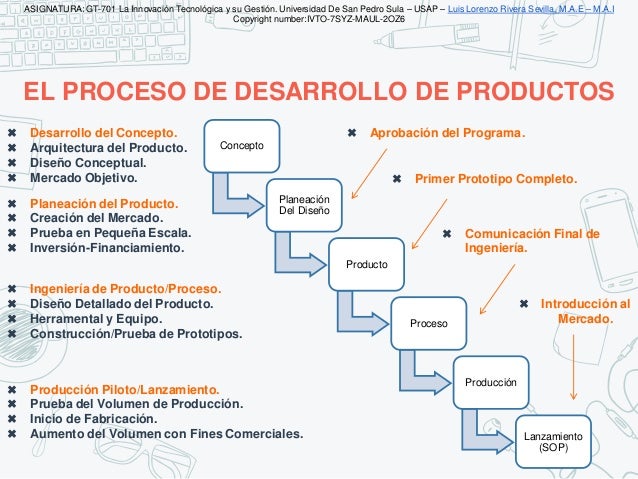 ASIGNATURA: GT-701 La Innovación Tecnológica y su Gestión. Universidad De San Pedro Sula – USAP – Luis Lorenzo Rivera Sevilla, M.A.E – M.A.I
Copyright number:IVTO-7SYZ-MAUL-2OZ6

EL PROCESO DE DESARROLLO DE PRODUCTOS

✖ Desarrollo del Concepto.
✖ Arquitectura del Producto.
✖ Diseño Conceptual.
✖ Mercado Objetivo.

✖ Planeación del Producto.
✖ Creación del Mercado.
✖ Prueba en Pequeña Escala.
✖ Inversión-Financiamiento.

✖ Ingeniería de Producto/Proceso.
✖ Diseño Detallado del Producto.
✖ Herramental y Equipo.
✖ Construcción/Prueba de Prototipos.

✖ Producción Piloto/Lanzamiento.
✖ Prueba del Volumen de Producción.
✖ Inicio de Fabricación.
✖ Aumento del Volumen con Fines Comerciales.

Concepto
Planeación Del Diseño
Producto
Proceso
Producción
Lanzamiento (SOP)

✖ Aprobación del Programa.
✖ Primer Prototipo Completo.
✖ Comunicación Final de Ingeniería.
✖ Introducción al Mercado.